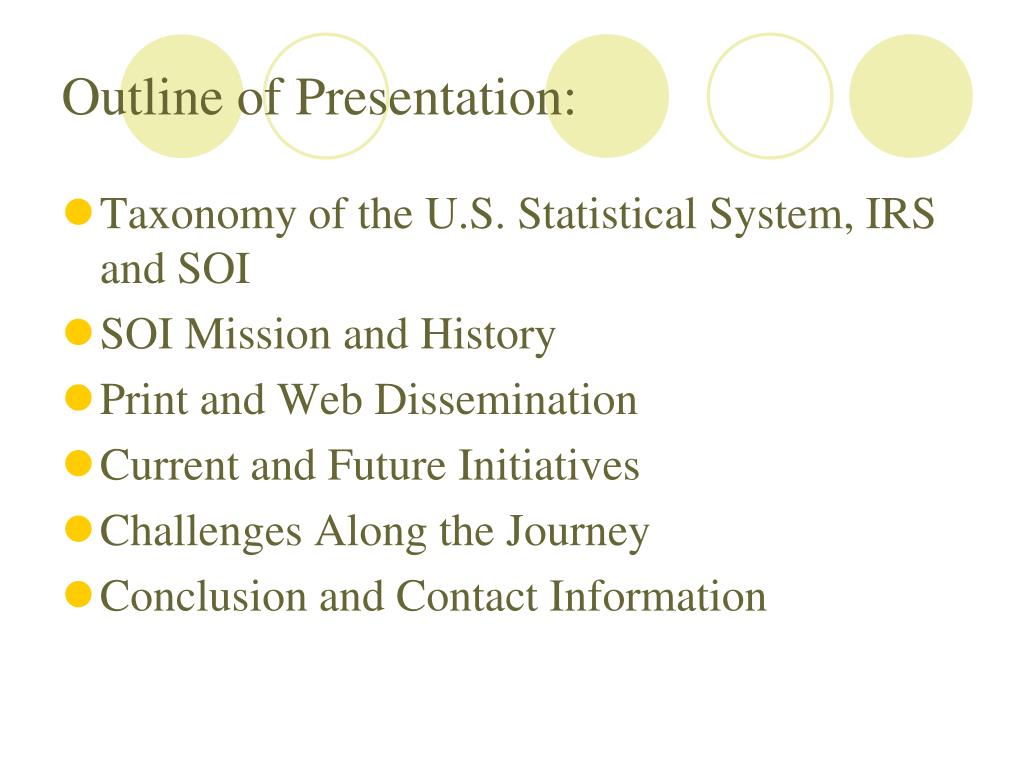 Outline of Presentation:

- Taxonomy of the U.S. Statistical System, IRS and SOI
- SOI Mission and History
- Print and Web Dissemination
- Current and Future Initiatives
- Challenges Along the Journey
- Conclusion and Contact Information